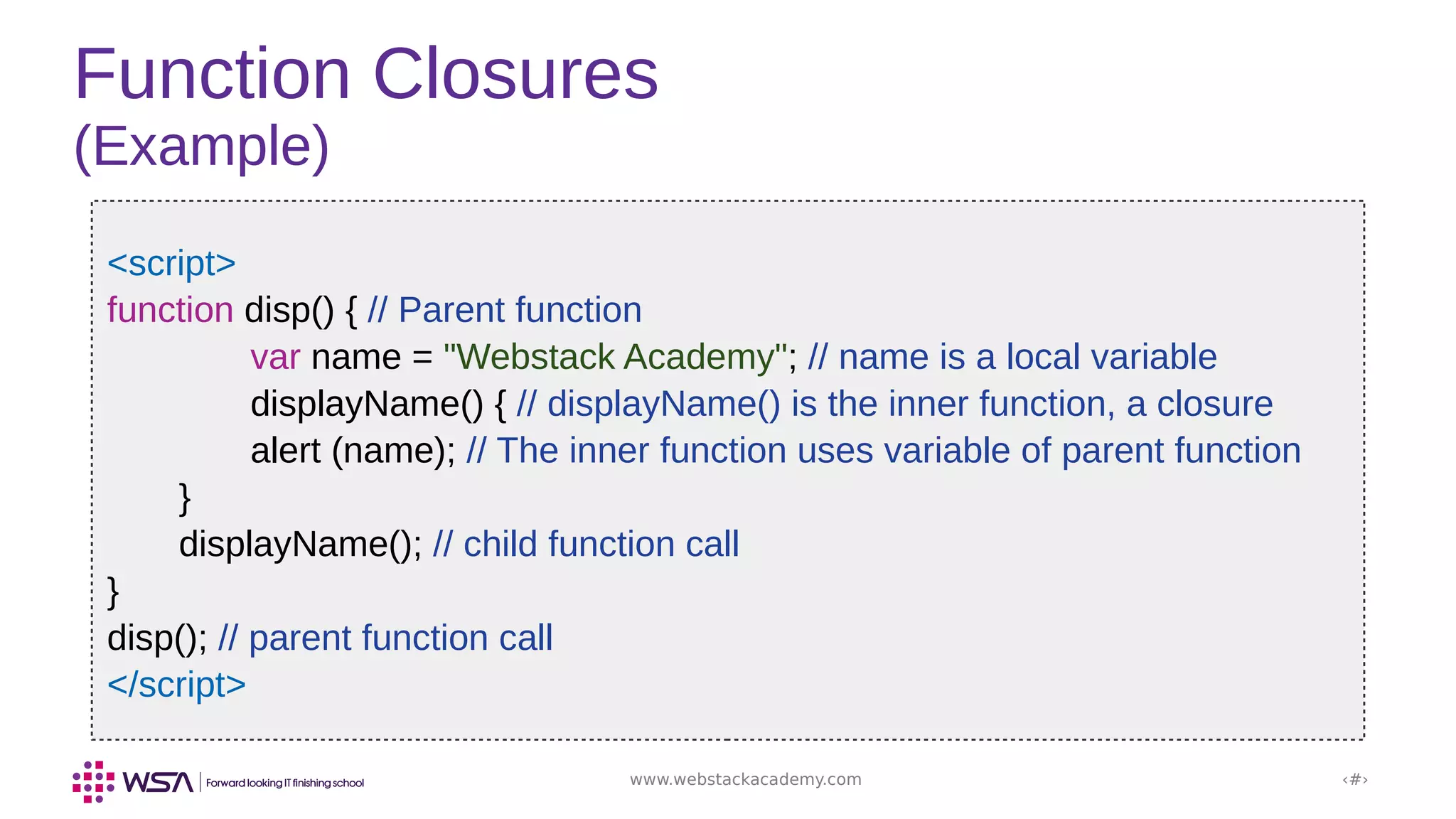 Function Closures
(Example)

<script>
function disp() { // Parent function
var name = "Webstack Academy"; // name is a local variable
displayName() { // displayName() is the inner function, a closure
alert (name); // The inner function uses variable of parent function
}
displayName(); // child function call
}
disp(); // parent function call
</script>

WSA | Forward looking IT finishing school

www.webstackacademy.com

‹#›